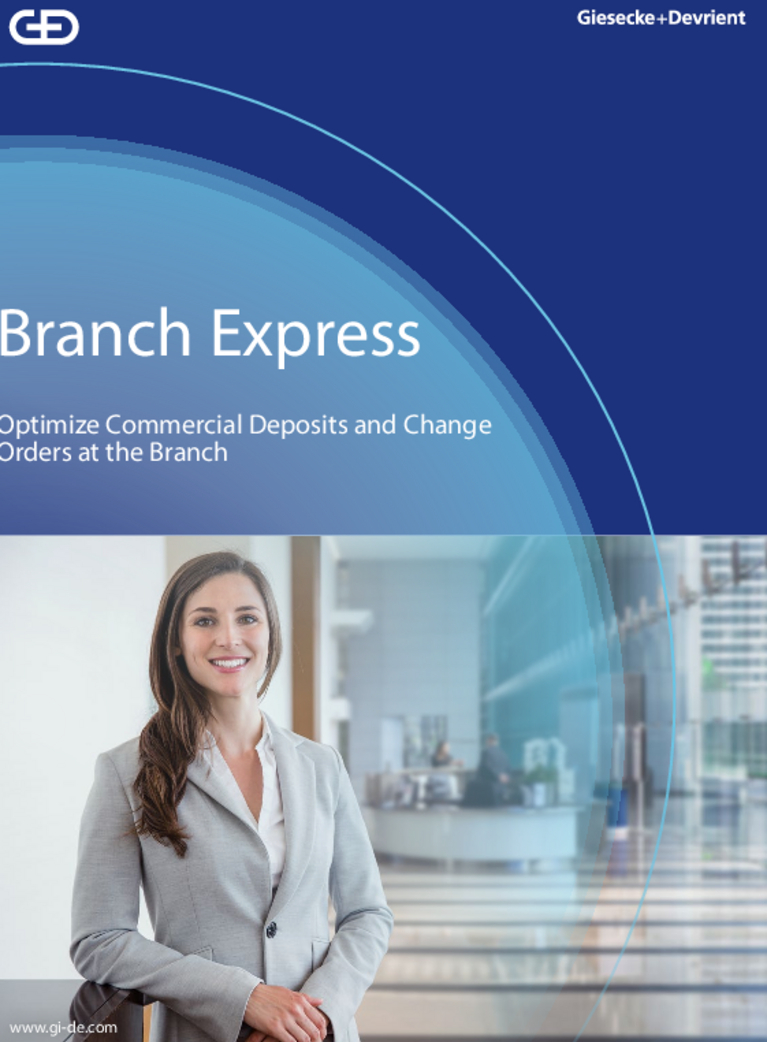 Giesecke+Devrient

Branch Express

Optimize Commercial Deposits and Change Orders at the Branch

www.gi-de.com